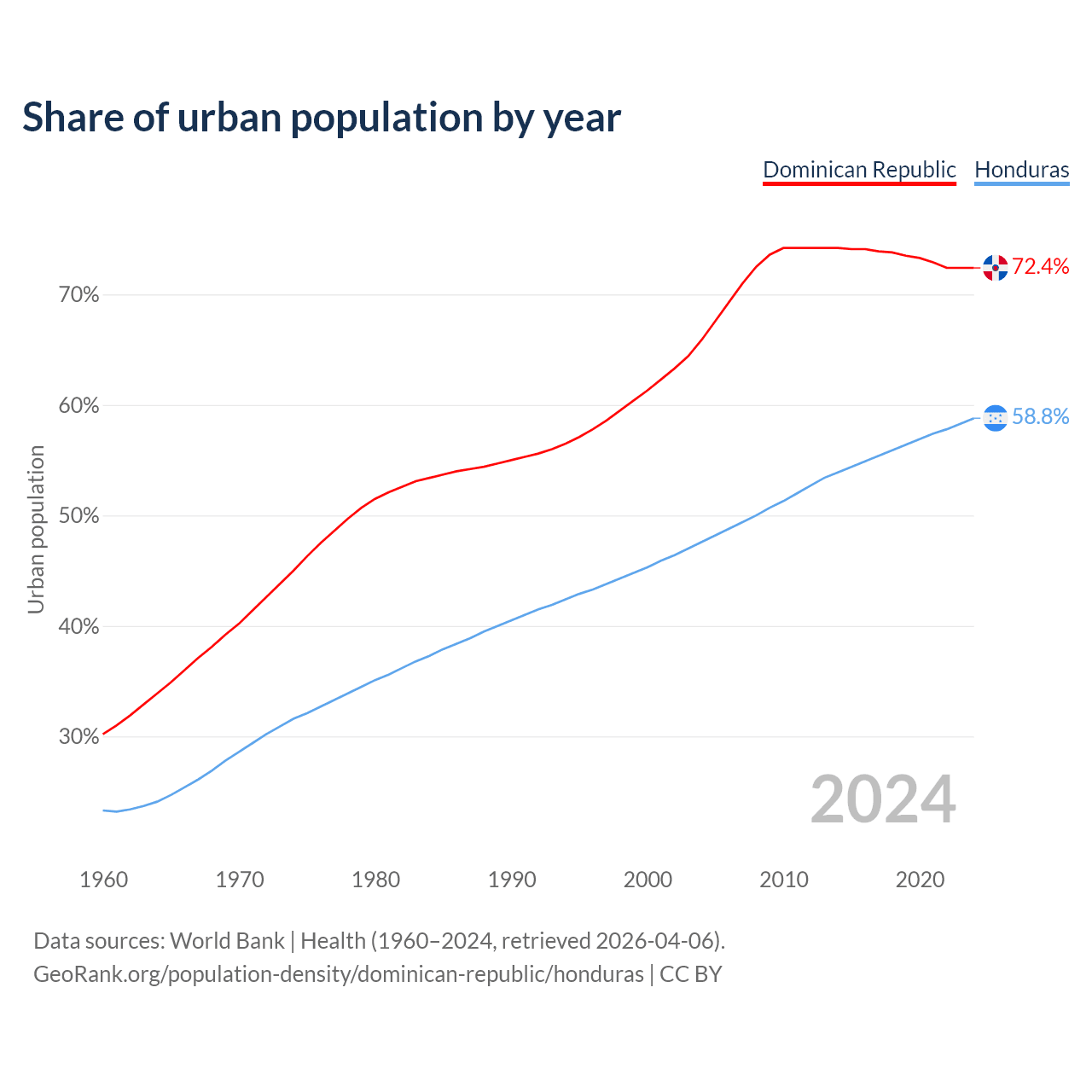 Share of urban population by year

Dominican Republic Honduras

72.4%
58.8%

70%
60%
50%
40%
30%

Urban population

2024

1960 1970 1980 1990 2000 2010 2020

Data sources: World Bank | Health (1960–2024, retrieved 2026-04-06).
GeoRank.org/population-density/dominican-republic/honduras | CC BY